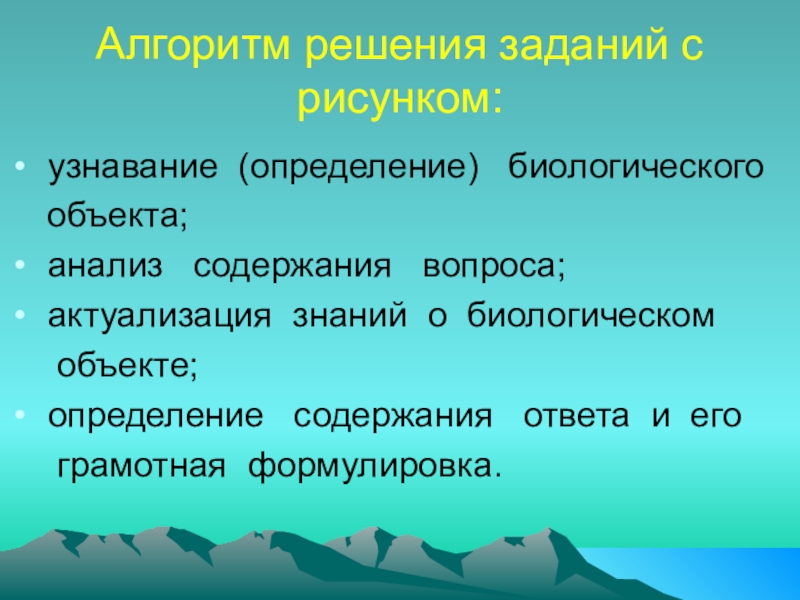 Алгоритм решения заданий с рисунком:

• узнавание (определение) биологического объекта;
• анализ содержания вопроса;
• актуализация знаний о биологическом объекте;
• определение содержания ответа и его грамотная формулировка.